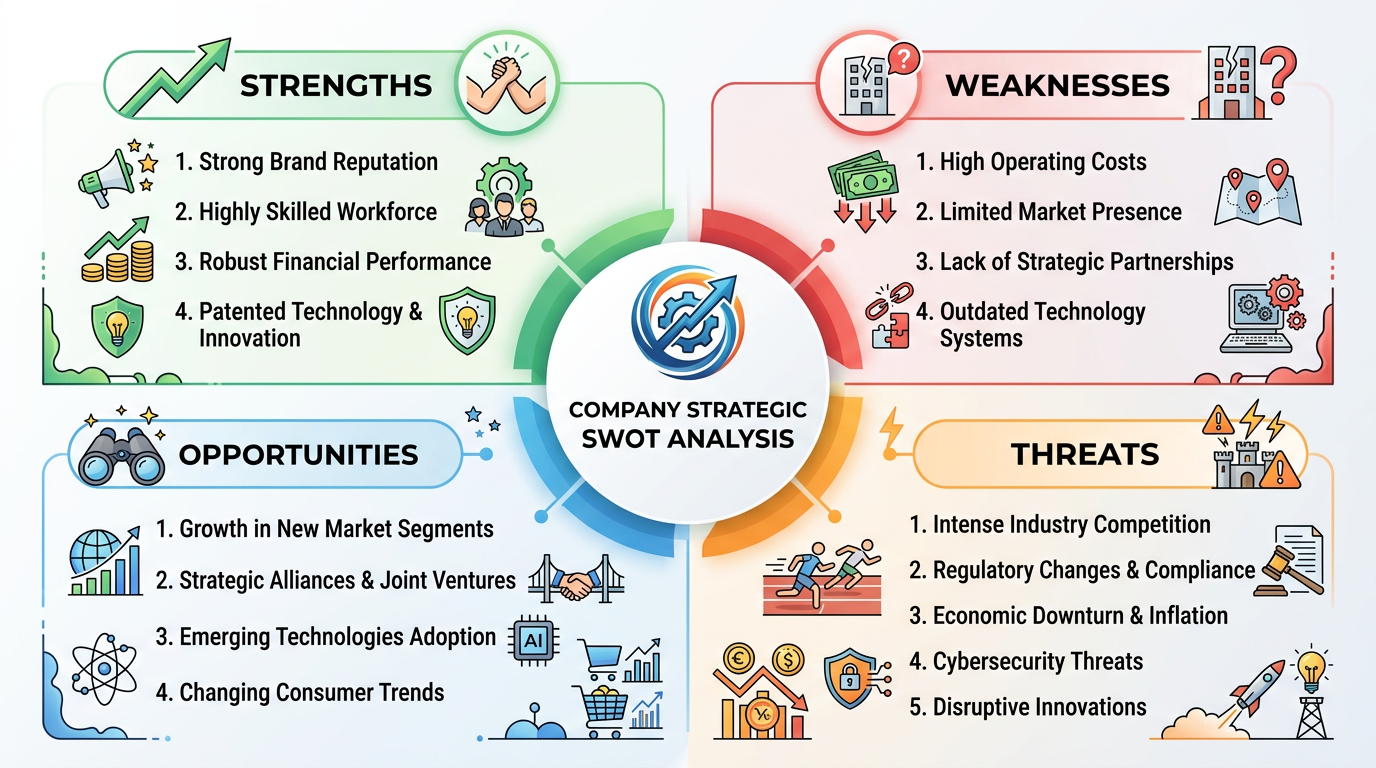 STRENGTHS

1. Strong Brand Reputation
2. Highly Skilled Workforce
3. Robust Financial Performance
4. Patented Technology & Innovation

WEAKNESSES

1. High Operating Costs
2. Limited Market Presence
3. Lack of Strategic Partnerships
4. Outdated Technology Systems

COMPANY STRATEGIC SWOT ANALYSIS

OPPORTUNITIES

1. Growth in New Market Segments
2. Strategic Alliances & Joint Ventures
3. Emerging Technologies Adoption
4. Changing Consumer Trends

AI

THREATS

1. Intense Industry Competition
2. Regulatory Changes & Compliance
3. Economic Downturn & Inflation
4. Cybersecurity Threats
5. Disruptive Innovations